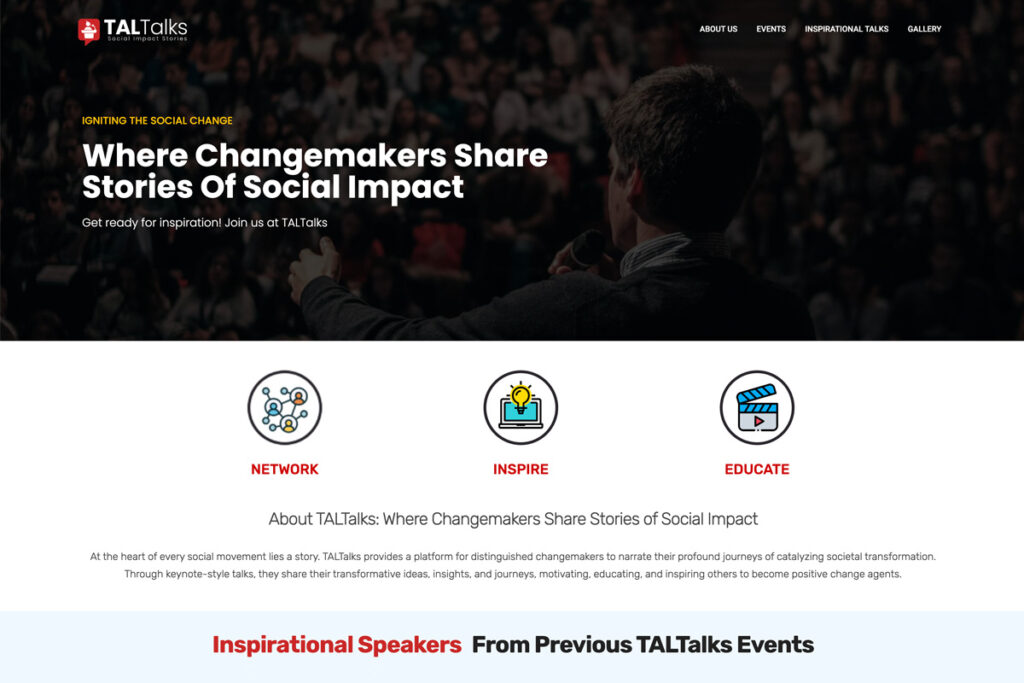 TALTalks
Social Impact Stories

ABOUT US EVENTS INSPIRATIONAL TALKS GALLERY

IGNITING THE SOCIAL CHANGE

Where Changemakers Share Stories Of Social Impact

Get ready for inspiration! Join us at TALTalks

NETWORK

INSPIRE

EDUCATE

About TALTalks: Where Changemakers Share Stories of Social Impact

At the heart of every social movement lies a story. TALTalks provides a platform for distinguished changemakers to narrate their profound journeys of catalyzing societal transformation. Through keynote-style talks, they share their transformative ideas, insights, and journeys, motivating, educating, and inspiring others to become positive change agents.

Inspirational Speakers From Previous TALTalks Events